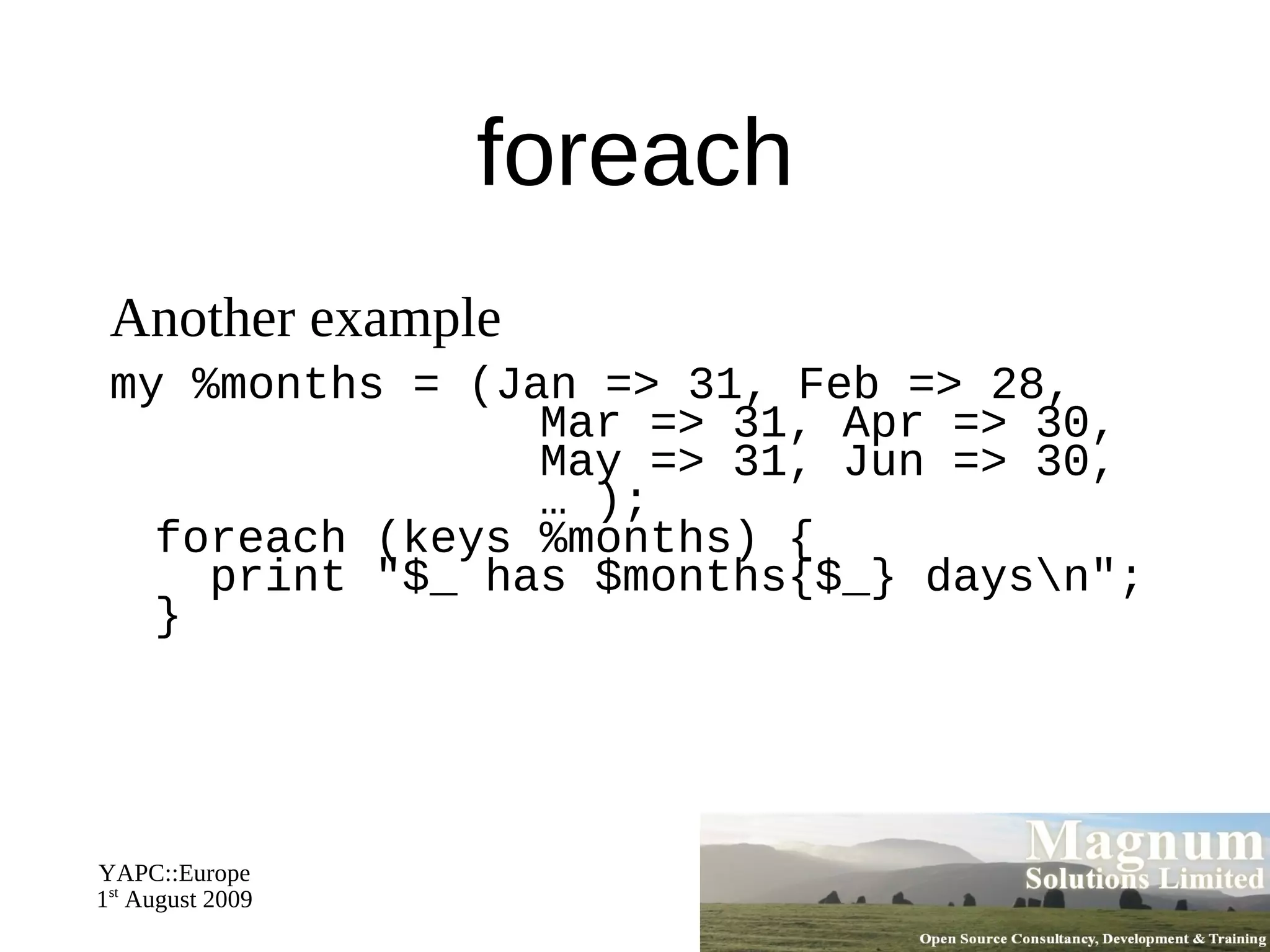 foreach

Another example

my %months = (Jan => 31, Feb => 28,
                Mar => 31, Apr => 30,
                May => 31, Jun => 30,
                … );
  foreach (keys %months) {
    print "$_ has $months{$_} days\n";
  }

YAPC::Europe
1st August 2009

Magnum
Solutions Limited
Open Source Consultancy, Development & Training